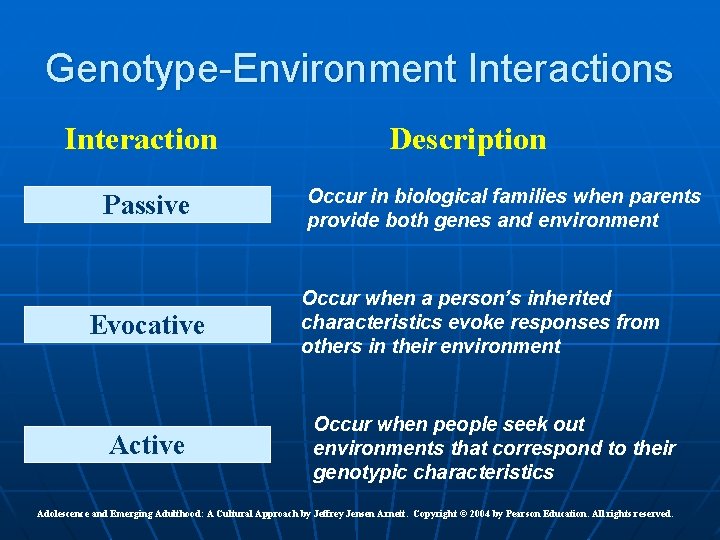 Genotype-Environment Interactions

| Interaction | Description |
|---|---|
| Passive | Occur in biological families when parents provide both genes and environment |
| Evocative | Occur when a person's inherited characteristics evoke responses from others in their environment |
| Active | Occur when people seek out environments that correspond to their genotypic characteristics |

Adolescence and Emerging Adulthood: A Cultural Approach by Jeffrey Jensen Arnett. Copyright © 2004 by Pearson Education. All rights reserved.